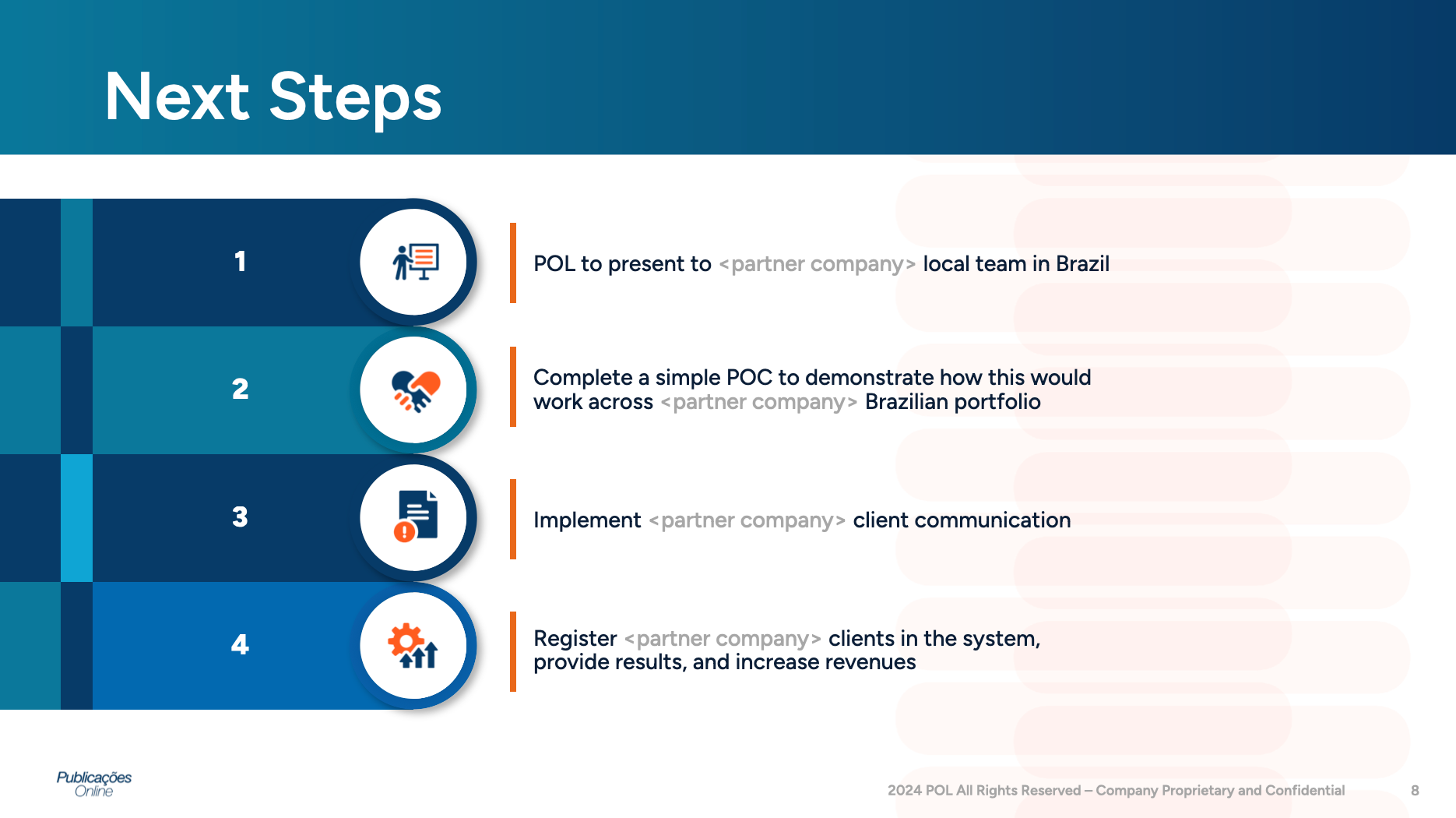 Next Steps

1

POL to present to <partner company> local team in Brazil

2

Complete a simple POC to demonstrate how this would work across <partner company> Brazilian portfolio

3

Implement <partner company> client communication

4

Register <partner company> clients in the system, provide results, and increase revenues

Publicações Online

2024 POL All Rights Reserved – Company Proprietary and Confidential

8